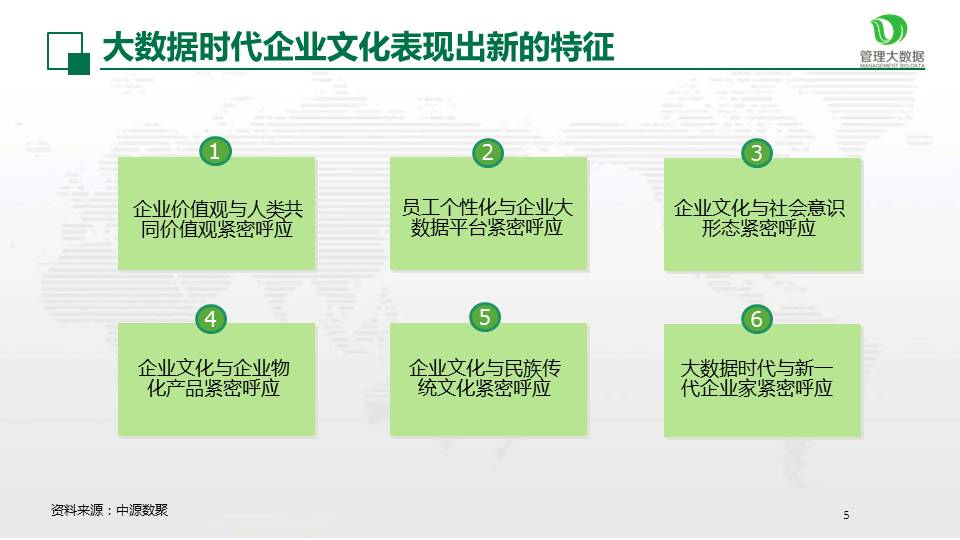 大数据时代企业文化表现出新的特征

管理大数据
MANAGEMENT BIG DATA

1
企业价值观与人类共同价值观紧密呼应

2
员工个性化与企业大数据平台紧密呼应

3
企业文化与社会意识形态紧密呼应

4
企业文化与企业物化产品紧密呼应

5
企业文化与民族传统文化紧密呼应

6
大数据时代与新一代企业家紧密呼应

资料来源：中源数聚

5